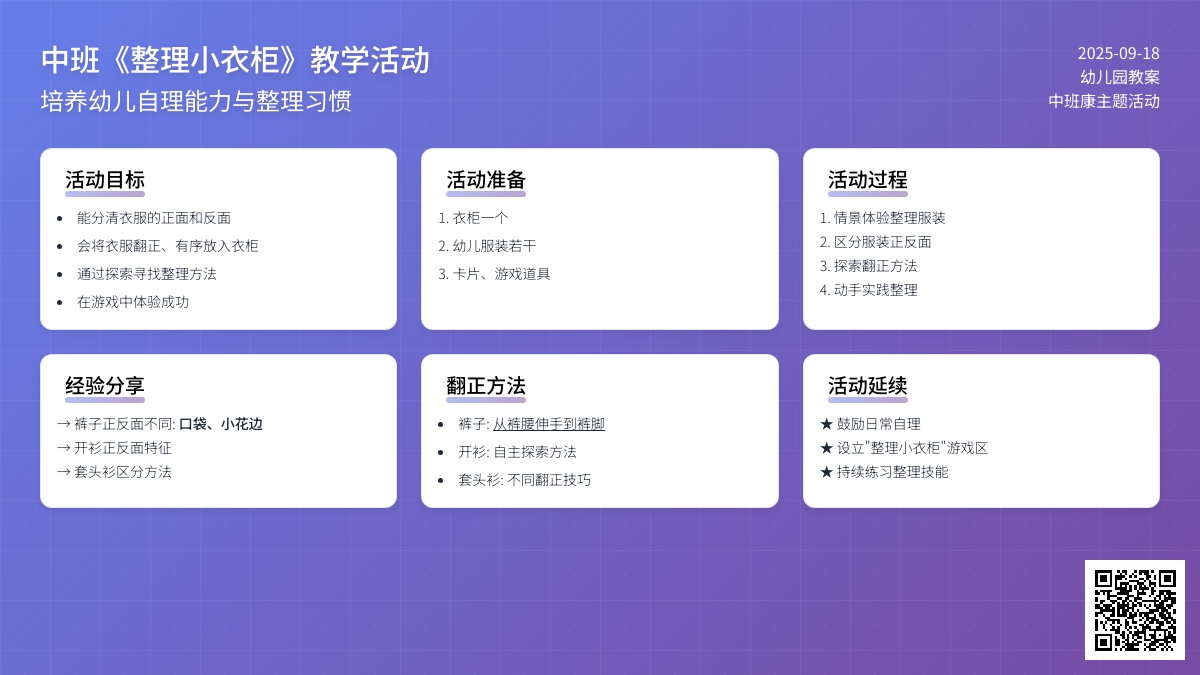 中班《整理小衣柜》教学活动
培养幼儿自理能力与整理习惯

2025-09-18
幼儿园教案
中班康主题活动

活动目标
- 能分清衣服的正面和反面
- 会将衣服翻正、有序放入衣柜
- 通过探索寻找整理方法
- 在游戏中体验成功

活动准备
1. 衣柜一个
2. 幼儿服装若干
3. 卡片、游戏道具

活动过程
1. 情景体验整理服装
2. 区分服装正反面
3. 探索翻正方法
4. 动手实践整理

经验分享
→ 裤子正反面不同: 口袋、小花边
→ 开衫正反面特征
→ 套头衫区分方法

翻正方法
- 裤子: 从裤腰伸手到裤脚
- 开衫: 自主探索方法
- 套头衫: 不同翻正技巧

活动延续
★ 鼓励日常自理
★ 设立"整理小衣柜"游戏区
★ 持续练习整理技能